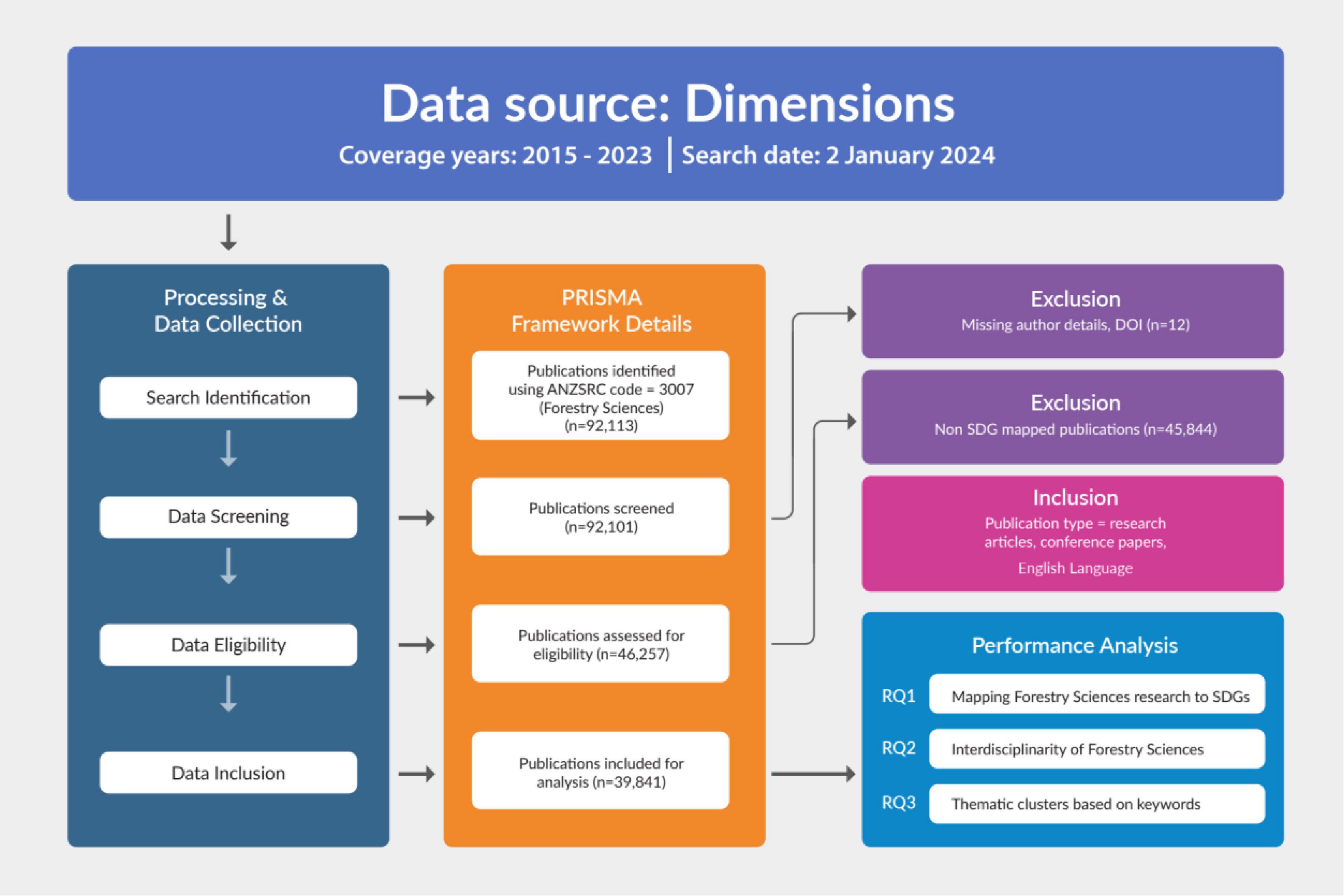 Data source: Dimensions
Coverage years: 2015 - 2023 | Search date: 2 January 2024

Processing & Data Collection

Search Identification

Data Screening

Data Eligibility

Data Inclusion

PRISMA Framework Details

Publications identified using ANZSRC code = 3007 (Forestry Sciences) (n=92,113)

Publications screened (n=92,101)

Publications assessed for eligibility (n=46,257)

Publications included for analysis (n=39,841)

Exclusion
Missing author details, DOI (n=12)

Exclusion
Non SDG mapped publications (n=45,844)

Inclusion
Publication type = research articles, conference papers,
English Language

Performance Analysis

RQ1 Mapping Forestry Sciences research to SDGs

RQ2 Interdisciplinarity of Forestry Sciences

RQ3 Thematic clusters based on keywords